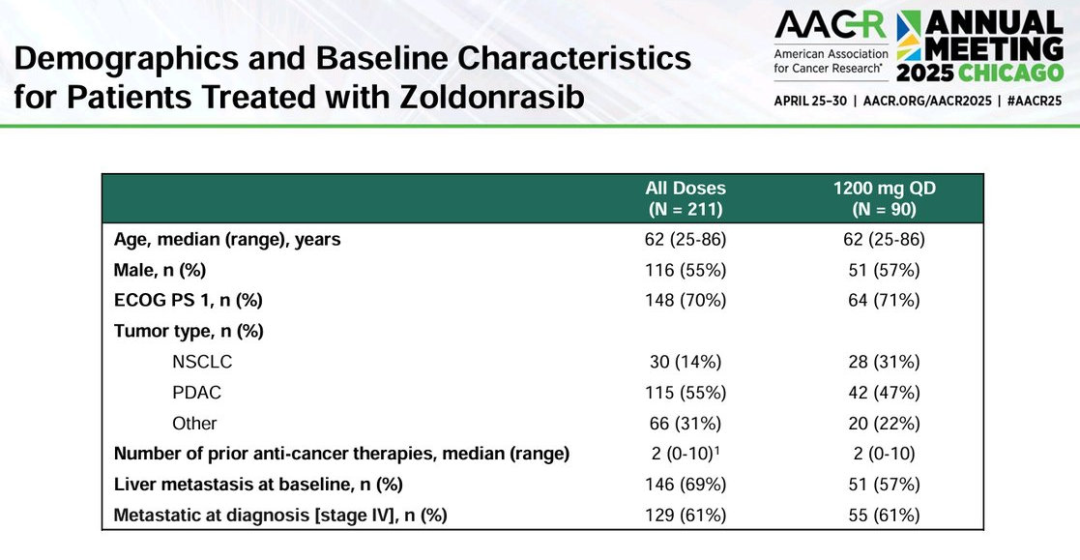 Demographics and Baseline Characteristics for Patients Treated with Zoldonrasib

AACR American Association for Cancer Research® ANNUAL MEETING 2025 CHICAGO

APRIL 25–30 | AACR.ORG/AACR2025 | #AACR25

| | All Doses (N = 211) | 1200 mg QD (N = 90) |
|---|---|---|
| Age, median (range), years | 62 (25-86) | 62 (25-86) |
| Male, n (%) | 116 (55%) | 51 (57%) |
| ECOG PS 1, n (%) | 148 (70%) | 64 (71%) |
| Tumor type, n (%) | | |
| NSCLC | 30 (14%) | 28 (31%) |
| PDAC | 115 (55%) | 42 (47%) |
| Other | 66 (31%) | 20 (22%) |
| Number of prior anti-cancer therapies, median (range) | 2 (0-10)$^1$ | 2 (0-10) |
| Liver metastasis at baseline, n (%) | 146 (69%) | 51 (57%) |
| Metastatic at diagnosis [stage IV], n (%) | 129 (61%) | 55 (61%) |